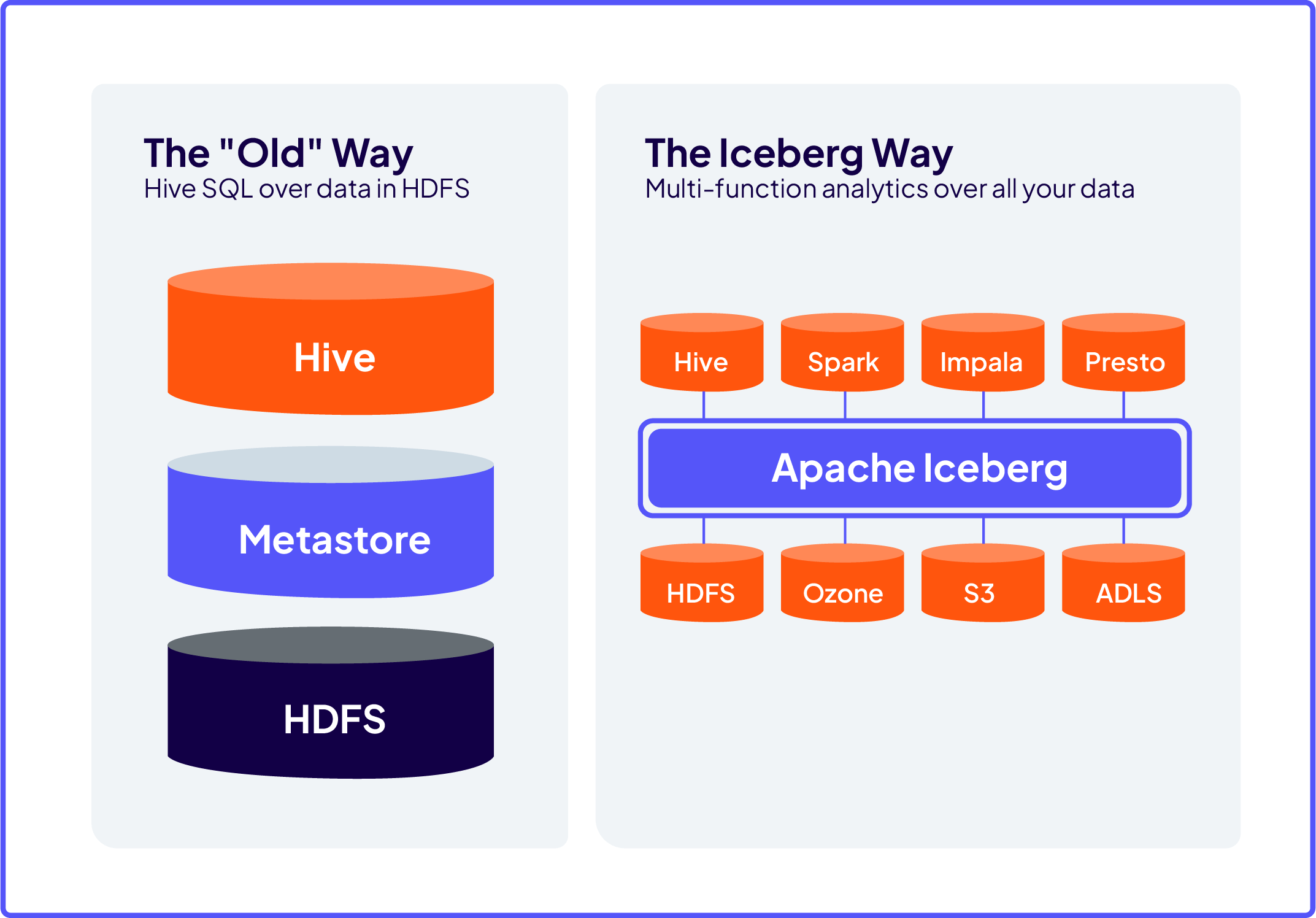 The "Old" Way
Hive SQL over data in HDFS

Hive

Metastore

HDFS

The Iceberg Way
Multi-function analytics over all your data

Hive
Spark
Impala
Presto

Apache Iceberg

HDFS
Ozone
S3
ADLS